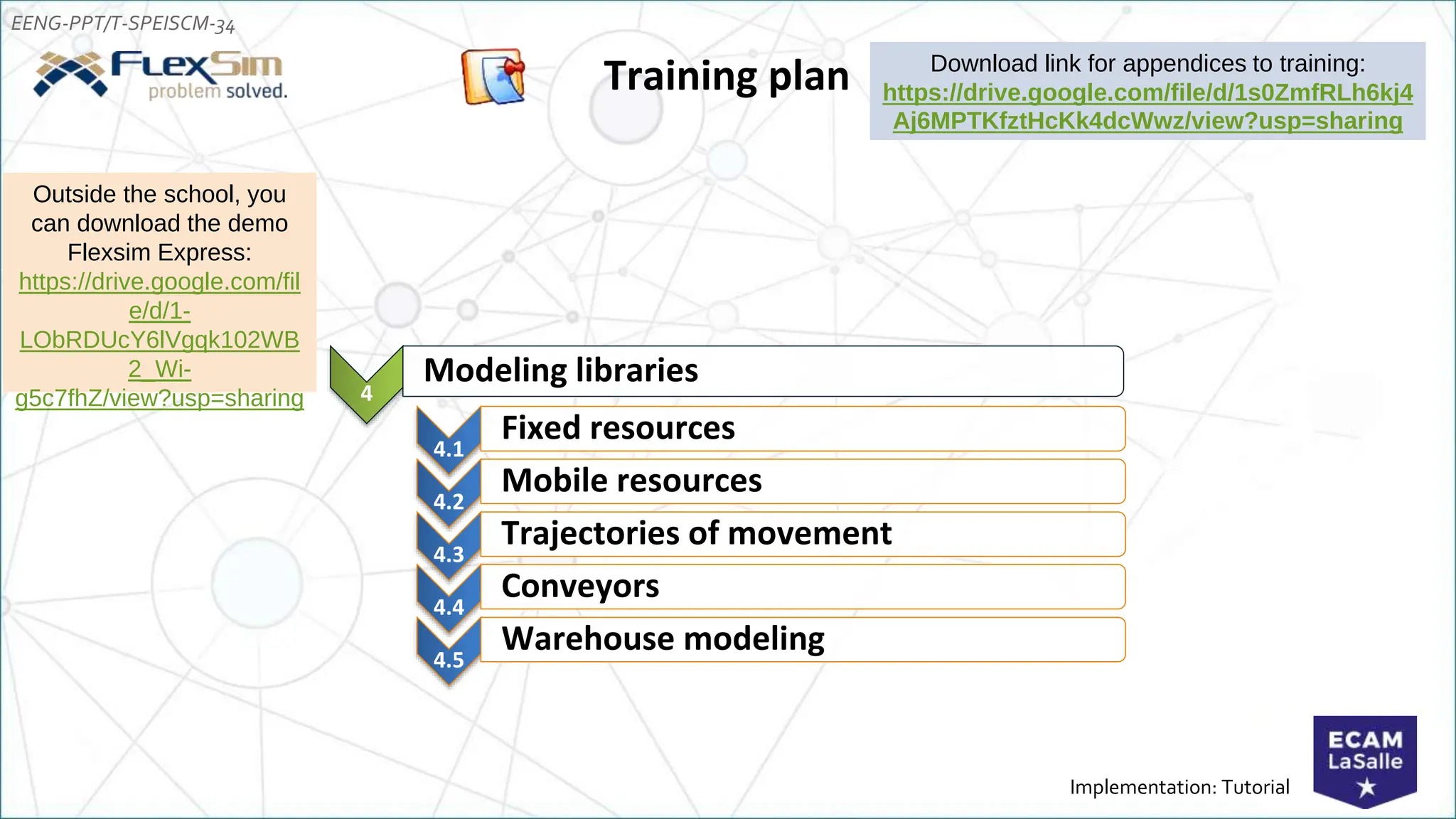 EENG-PPT/T-SPEISCM-34

FlexSim problem solved.

Training plan

Download link for appendices to training: https://drive.google.com/file/d/1s0ZmfRLh6kj4Aj6MPTKfztHcKk4dcWwz/view?usp=sharing

Outside the school, you can download the demo Flexsim Express: https://drive.google.com/file/d/1-LObRDUcY6lVgqk102WB2_Wi-g5c7fhZ/view?usp=sharing

4 Modeling libraries

4.1 Fixed resources

4.2 Mobile resources

4.3 Trajectories of movement

4.4 Conveyors

4.5 Warehouse modeling

Implementation: Tutorial

ECAM LaSalle